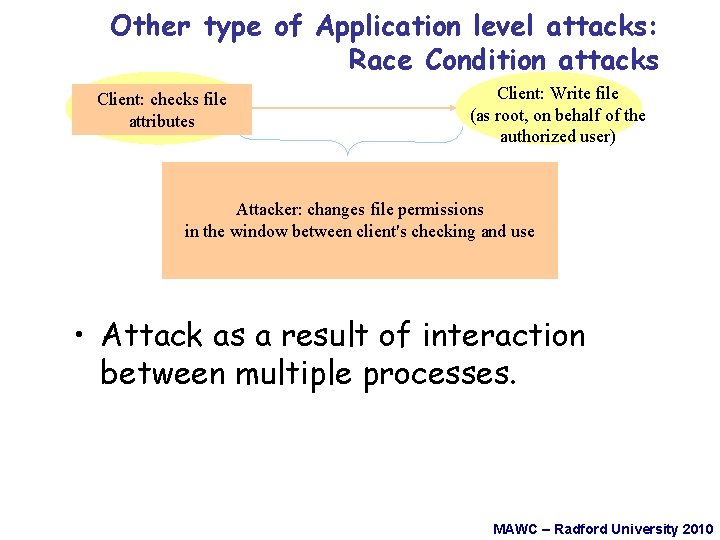 Other type of Application level attacks: Race Condition attacks

Client: checks file attributes

Client: Write file (as root, on behalf of the authorized user)

Attacker: changes file permissions in the window between client's checking and use

• Attack as a result of interaction between multiple processes.

MAWC – Radford University 2010